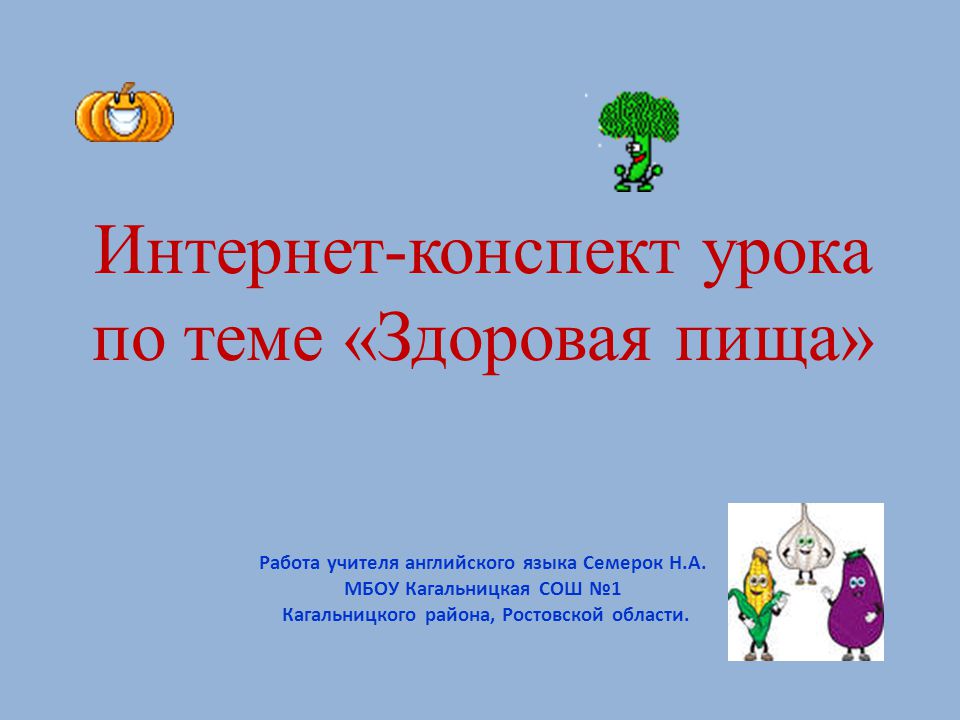 Интернет-конспект урока по теме «Здоровая пища»

Работа учителя английского языка Семерок Н.А.
МБОУ Кагальницкая СОШ №1
Кагальницкого района, Ростовской области.